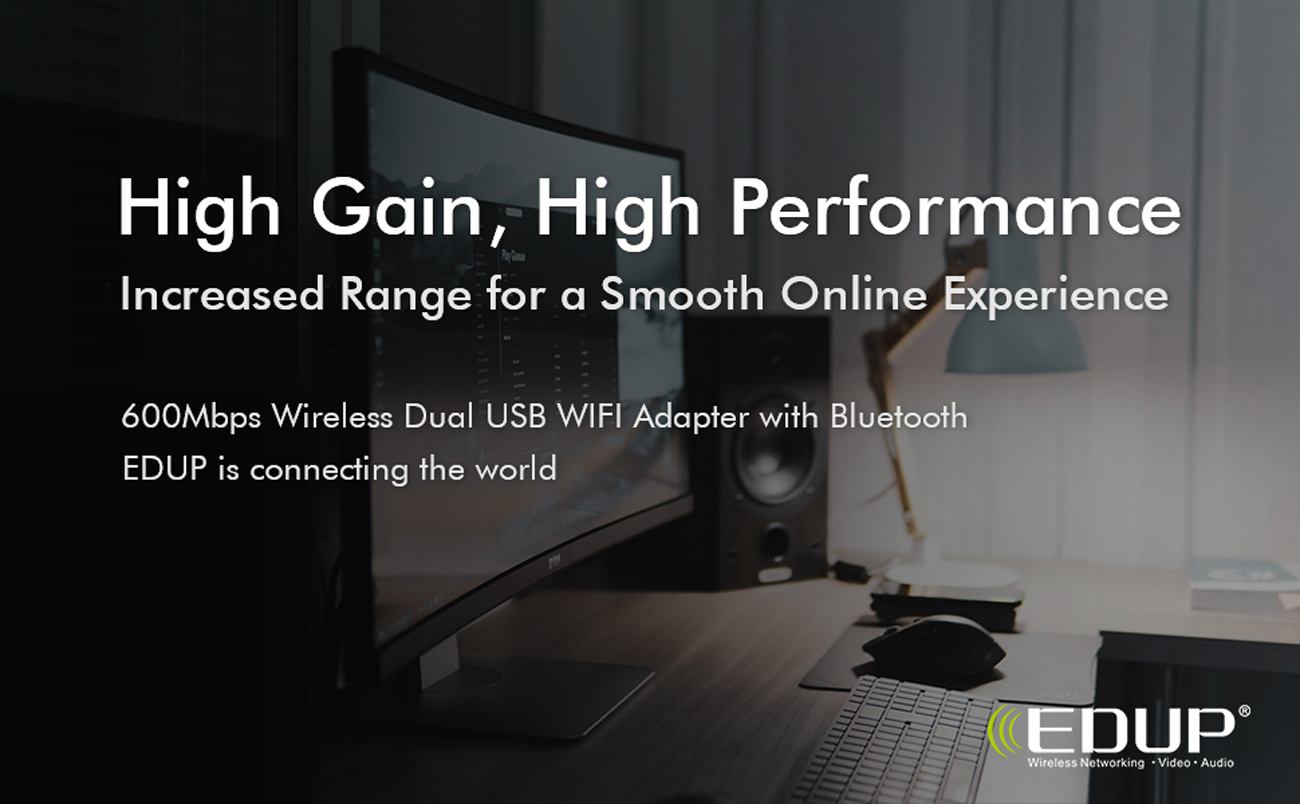 High Gain, High Performance

Increased Range for a Smooth Online Experience

600Mbps Wireless Dual USB WIFI Adapter with Bluetooth
EDUP is connecting the world

EDUP®
Wireless Networking • Video • Audio